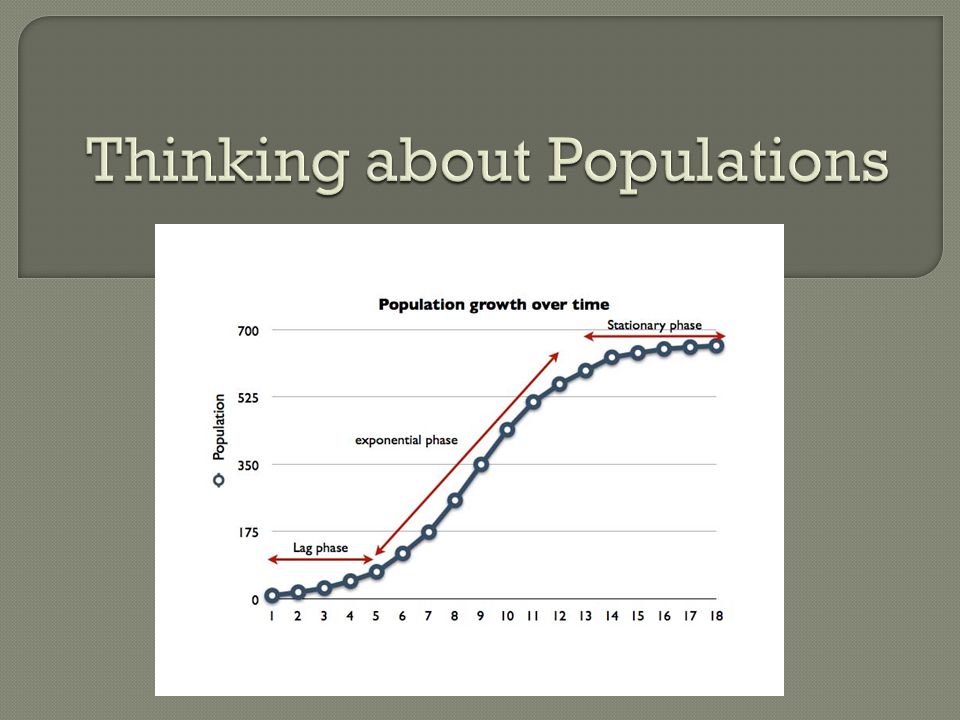 Thinking about Populations

Population growth over time

Stationary phase

exponential phase

Lag phase

Population

700
525
350
175
0

1 2 3 4 5 6 7 8 9 10 11 12 13 14 15 16 17 18